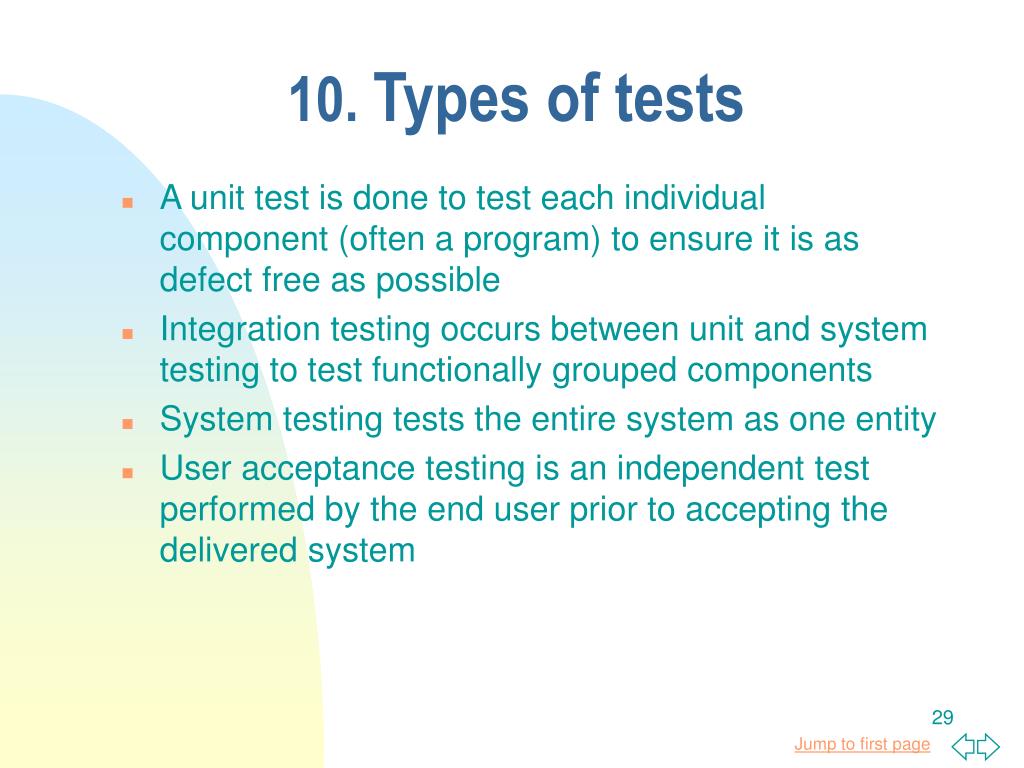 10. Types of tests

- A unit test is done to test each individual component (often a program) to ensure it is as defect free as possible
- Integration testing occurs between unit and system testing to test functionally grouped components
- System testing tests the entire system as one entity
- User acceptance testing is an independent test performed by the end user prior to accepting the delivered system

29

Jump to first page